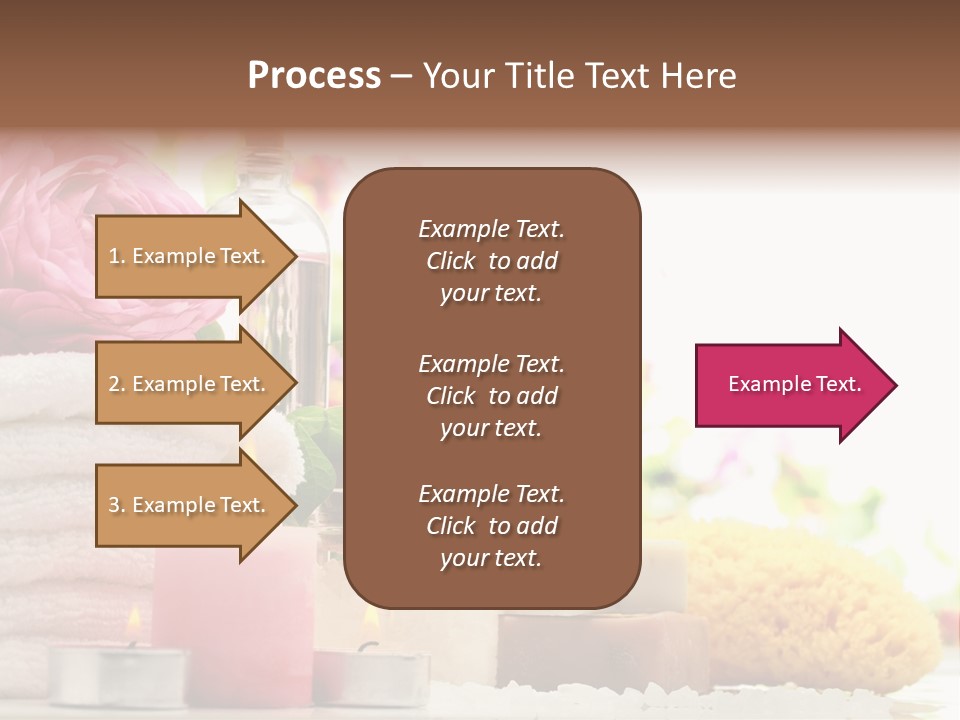 Process – Your Title Text Here

1. Example Text.

2. Example Text.

3. Example Text.

Example Text. Click to add your text.

Example Text. Click to add your text.

Example Text. Click to add your text.

Example Text.